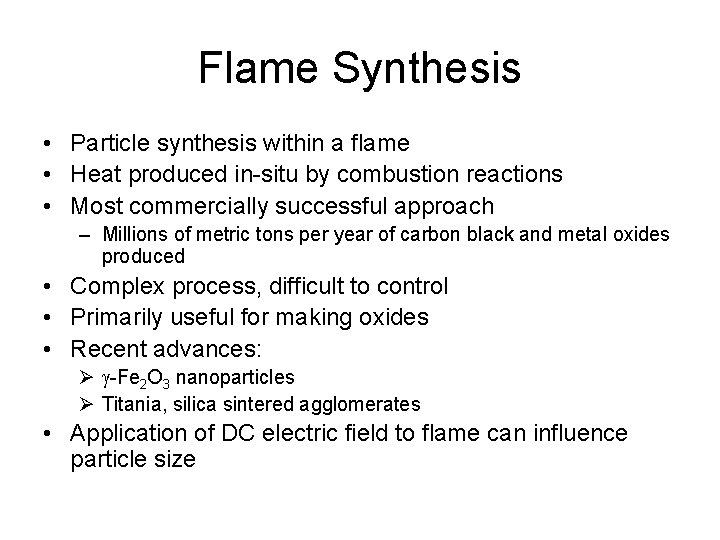 Flame Synthesis

• Particle synthesis within a flame
• Heat produced in-situ by combustion reactions
• Most commercially successful approach
  – Millions of metric tons per year of carbon black and metal oxides produced
• Complex process, difficult to control
• Primarily useful for making oxides
• Recent advances:
  ➢ $\gamma$-$Fe_2O_3$ nanoparticles
  ➢ Titania, silica sintered agglomerates
• Application of DC electric field to flame can influence particle size